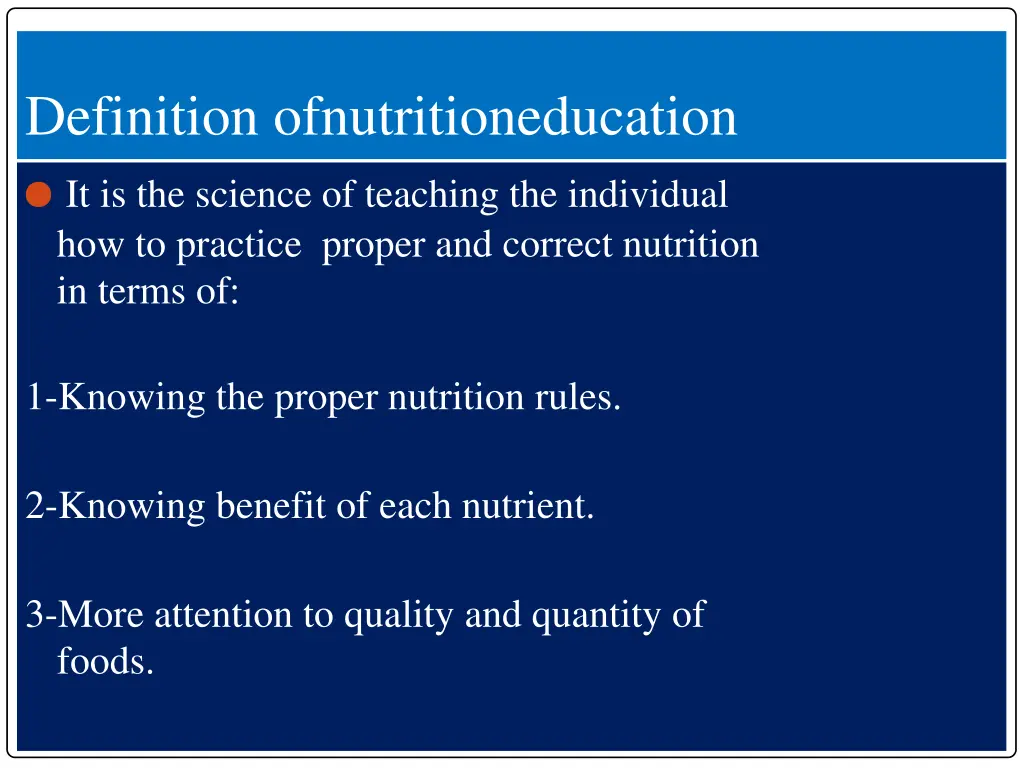 Definition ofnutritioneducation

It is the science of teaching the individual how to practice proper and correct nutrition in terms of:

1-Knowing the proper nutrition rules.

2-Knowing benefit of each nutrient.

3-More attention to quality and quantity of foods.